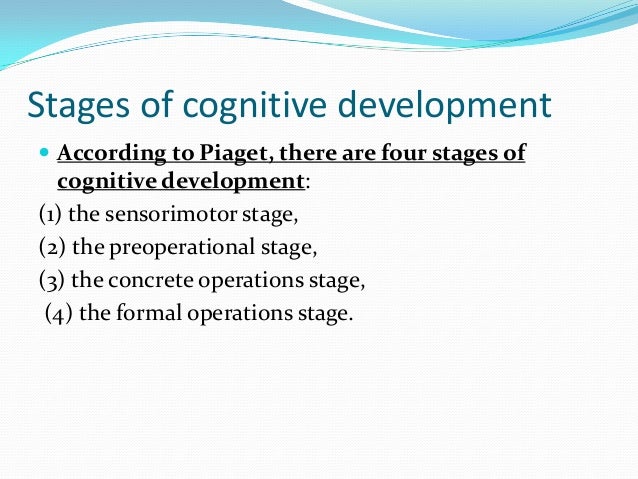 Stages of cognitive development

According to Piaget, there are four stages of cognitive development:

(1) the sensorimotor stage,

(2) the preoperational stage,

(3) the concrete operations stage,

(4) the formal operations stage.